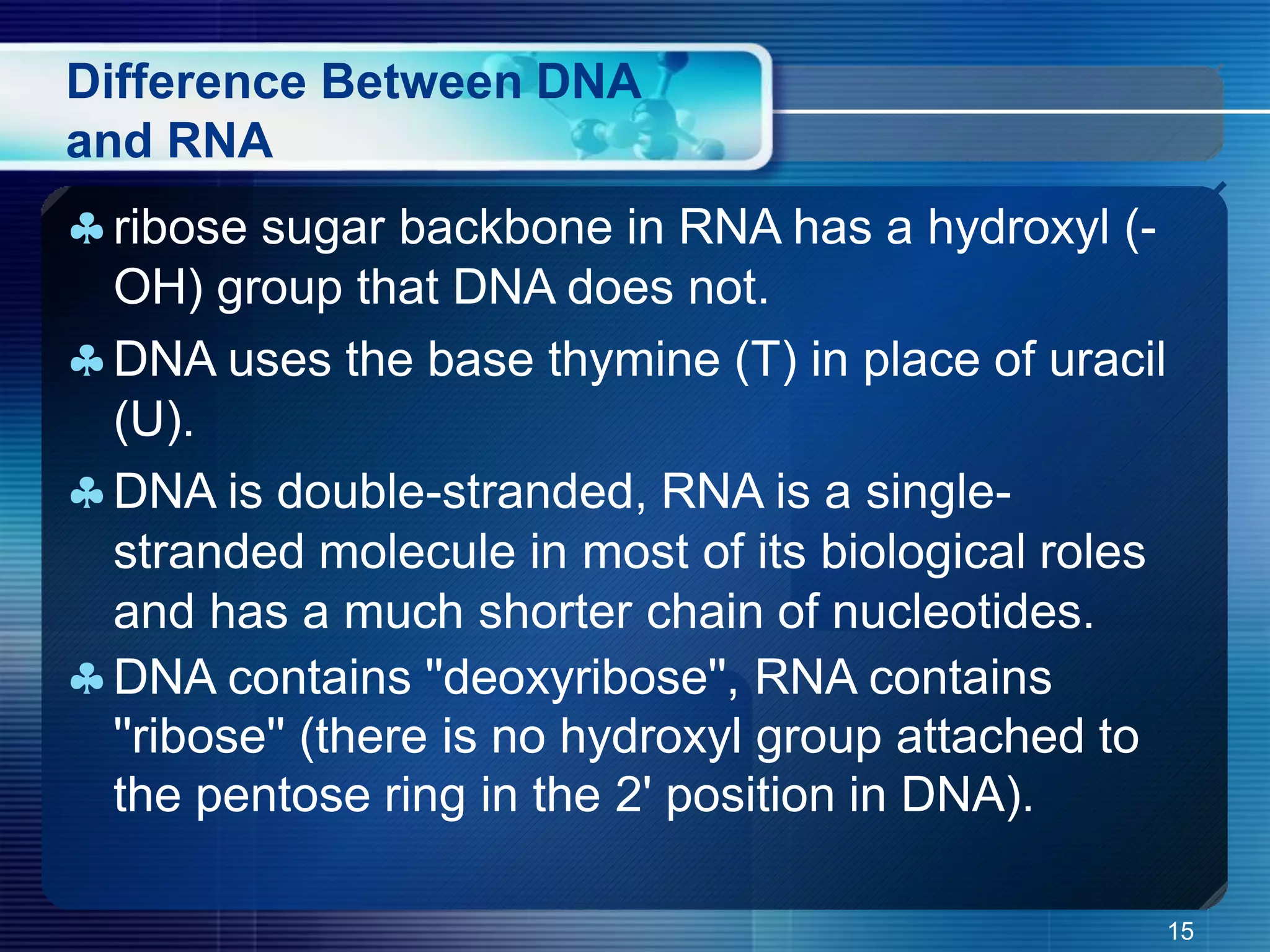 Difference Between DNA and RNA

♣ ribose sugar backbone in RNA has a hydroxyl (-OH) group that DNA does not.

♣ DNA uses the base thymine (T) in place of uracil (U).

♣ DNA is double-stranded, RNA is a single-stranded molecule in most of its biological roles and has a much shorter chain of nucleotides.

♣ DNA contains "deoxyribose", RNA contains "ribose" (there is no hydroxyl group attached to the pentose ring in the 2' position in DNA).

15